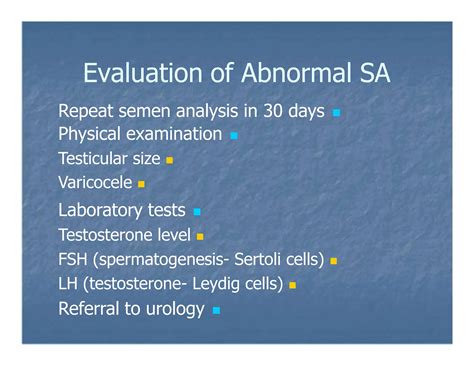 Evaluation of Abnormal SA

Repeat semen analysis in 30 days
Physical examination
Testicular size
Varicocele
Laboratory tests
Testosterone level
FSH (spermatogenesis- Sertoli cells)
LH (testosterone- Leydig cells)
Referral to urology